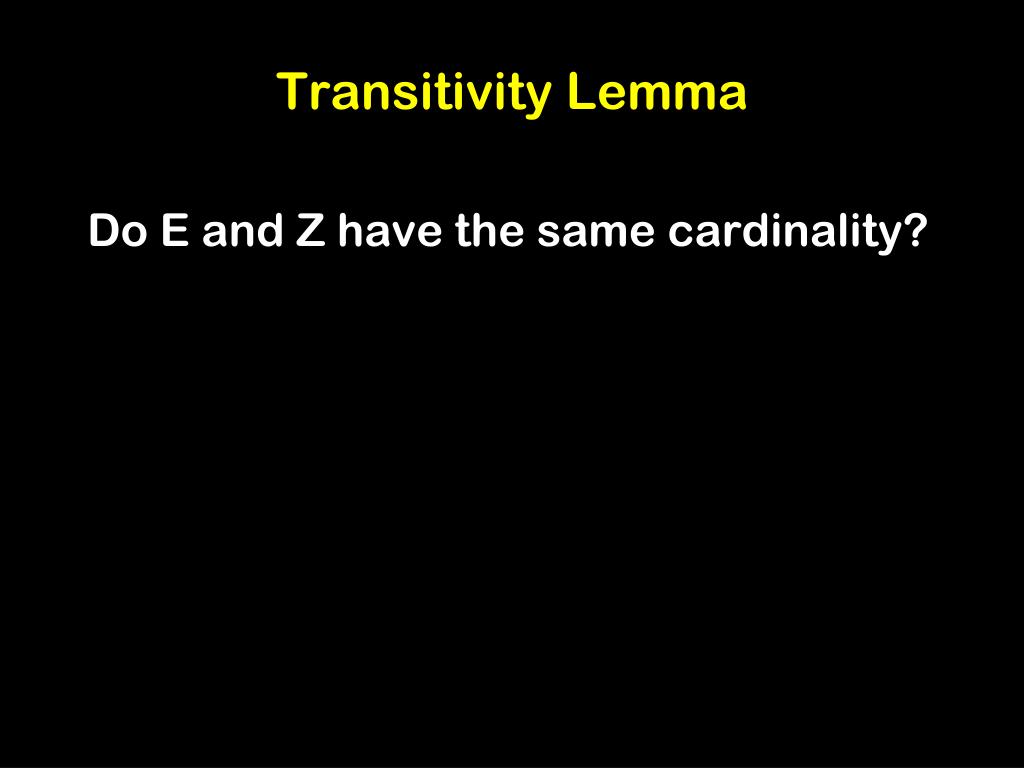 Transitivity Lemma

Do E and Z have the same cardinality?